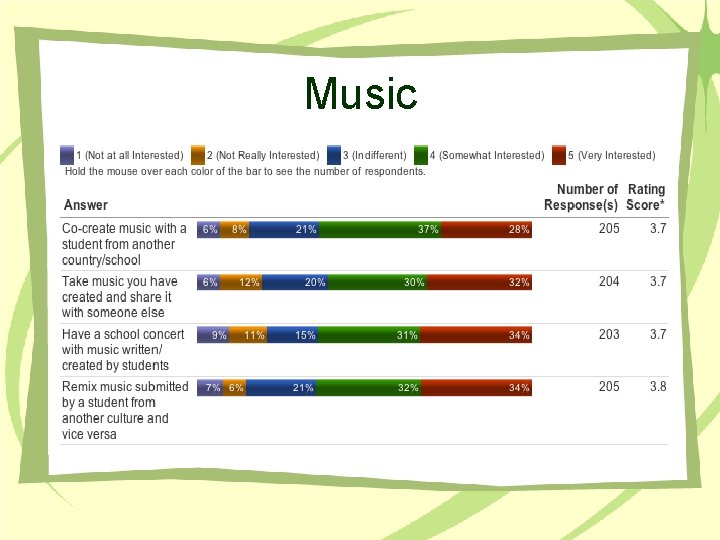 Music

1 (Not at all Interested) 2 (Not Really Interested) 3 (Indifferent) 4 (Somewhat Interested) 5 (Very Interested)
Hold the mouse over each color of the bar to see the number of respondents.

| Answer | | Number of Response(s) | Rating Score* |
|---|---|---|---|
| Co-create music with a student from another country/school | 6% 8% 21% 37% 28% | 205 | 3.7 |
| Take music you have created and share it with someone else | 6% 12% 20% 30% 32% | 204 | 3.7 |
| Have a school concert with music written/ created by students | 9% 11% 15% 31% 34% | 203 | 3.7 |
| Remix music submitted by a student from another culture and vice versa | 7% 6% 21% 32% 34% | 205 | 3.8 |